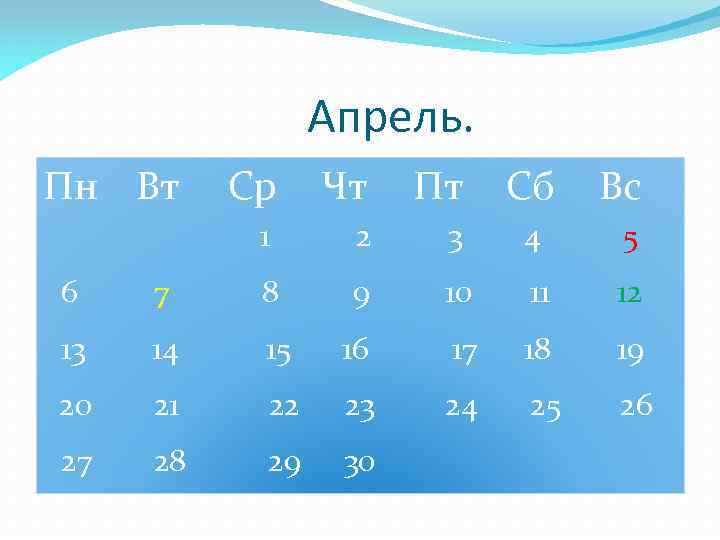 Апрель.

| Пн | Вт | Ср | Чт | Пт | Сб | Вс |
|---|---|---|---|---|---|---|
| | | 1 | 2 | 3 | 4 | 5 |
| 6 | 7 | 8 | 9 | 10 | 11 | 12 |
| 13 | 14 | 15 | 16 | 17 | 18 | 19 |
| 20 | 21 | 22 | 23 | 24 | 25 | 26 |
| 27 | 28 | 29 | 30 | | | |